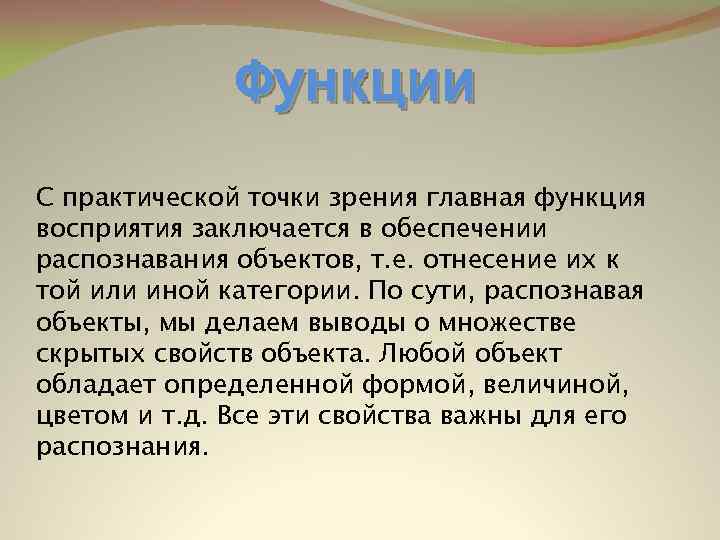 Функции

С практической точки зрения главная функция восприятия заключается в обеспечении распознавания объектов, т.е. отнесение их к той или иной категории. По сути, распознавая объекты, мы делаем выводы о множестве скрытых свойств объекта. Любой объект обладает определенной формой, величиной, цветом и т.д. Все эти свойства важны для его распознания.